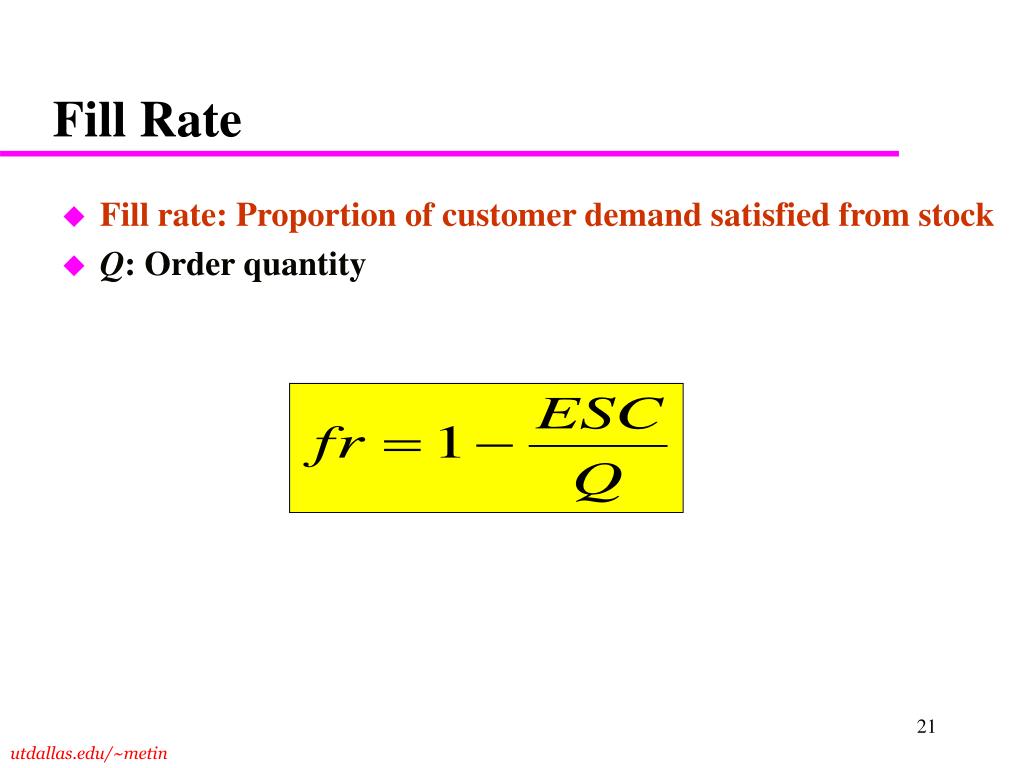 Fill Rate

Fill rate: Proportion of customer demand satisfied from stock

$Q$: Order quantity

$fr = 1 - \frac{ESC}{Q}$

21

utdallas.edu/~metin